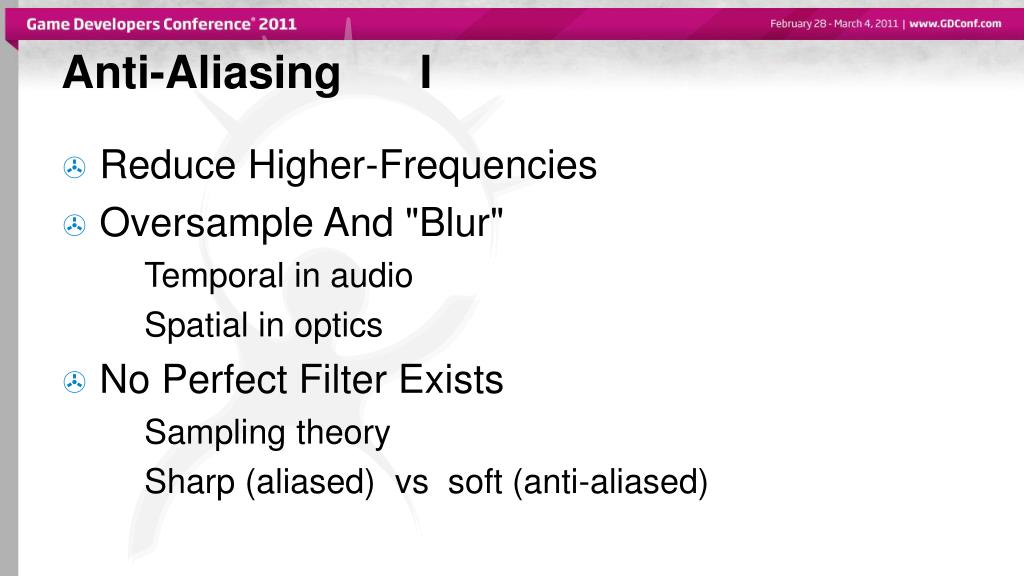 Game Developers Conference® 2011

February 28 - March 4, 2011 | www.GDConf.com

Anti-Aliasing I

Reduce Higher-Frequencies

Oversample And "Blur"

Temporal in audio

Spatial in optics

No Perfect Filter Exists

Sampling theory

Sharp (aliased) vs soft (anti-aliased)